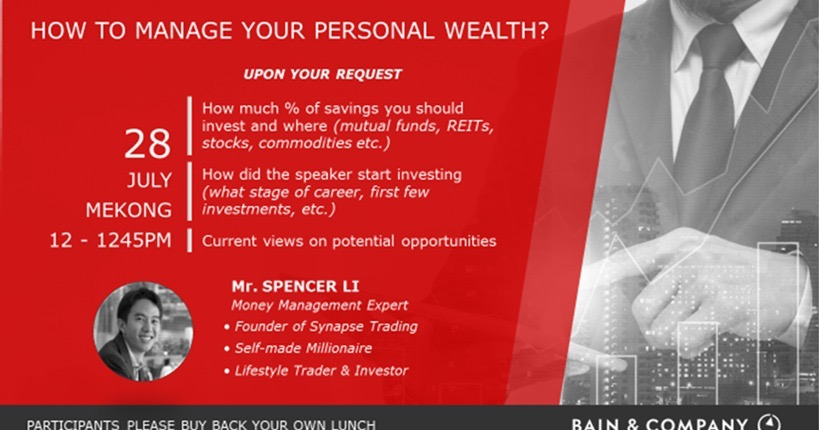 HOW TO MANAGE YOUR PERSONAL WEALTH?

UPON YOUR REQUEST

28
JULY
MEKONG
12 - 1245PM

How much % of savings you should invest and where (mutual funds, REITs, stocks, commodities etc.)

How did the speaker start investing (what stage of career, first few investments, etc.)

Current views on potential opportunities

Mr. SPENCER LI
Money Management Expert
• Founder of Synapse Trading
• Self-made Millionaire
• Lifestyle Trader & Investor

PARTICIPANTS PLEASE BUY BACK YOUR OWN LUNCH

BAIN & COMPANY